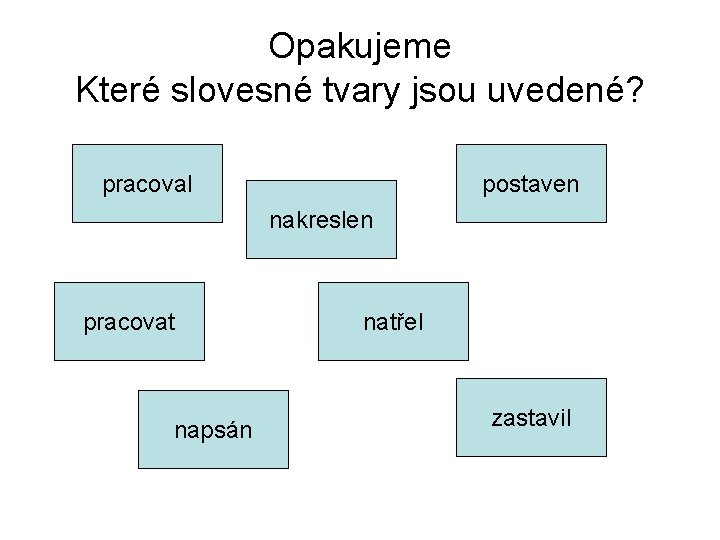 Opakujeme
Které slovesné tvary jsou uvedené?

pracoval

nakreslen

postaven

pracovat

natřel

napsán

zastavil